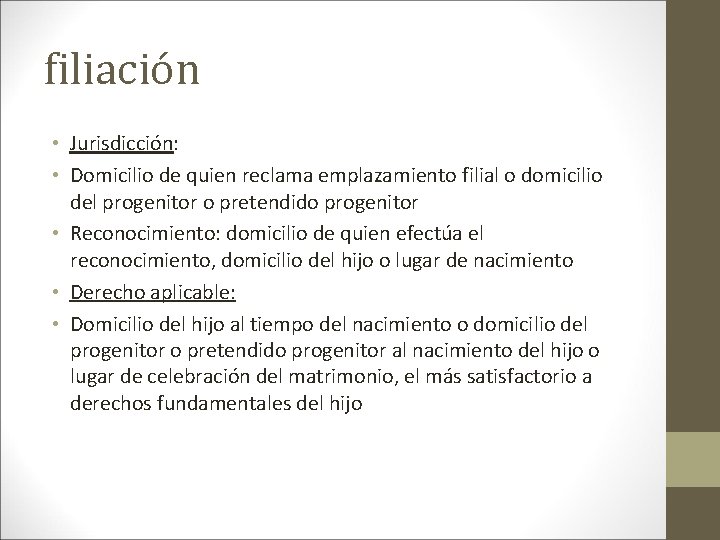 filiación

• Jurisdicción:
• Domicilio de quien reclama emplazamiento filial o domicilio del progenitor o pretendido progenitor
• Reconocimiento: domicilio de quien efectúa el reconocimiento, domicilio del hijo o lugar de nacimiento
• Derecho aplicable:
• Domicilio del hijo al tiempo del nacimiento o domicilio del progenitor o pretendido progenitor al nacimiento del hijo o lugar de celebración del matrimonio, el más satisfactorio a derechos fundamentales del hijo